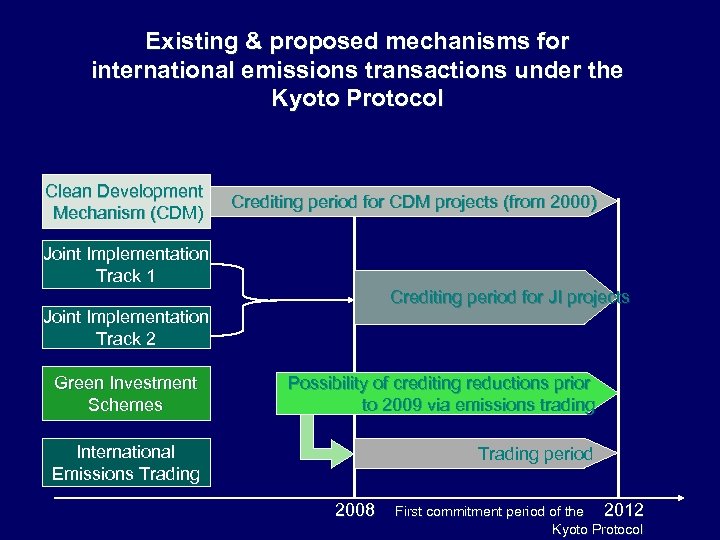 Existing & proposed mechanisms for international emissions transactions under the Kyoto Protocol

Clean Development Mechanism (CDM)

Crediting period for CDM projects (from 2000)

Joint Implementation Track 1

Joint Implementation Track 2

Crediting period for JI projects

Green Investment Schemes

Possibility of crediting reductions prior to 2009 via emissions trading

International Emissions Trading

Trading period

2008

First commitment period of the Kyoto Protocol

2012